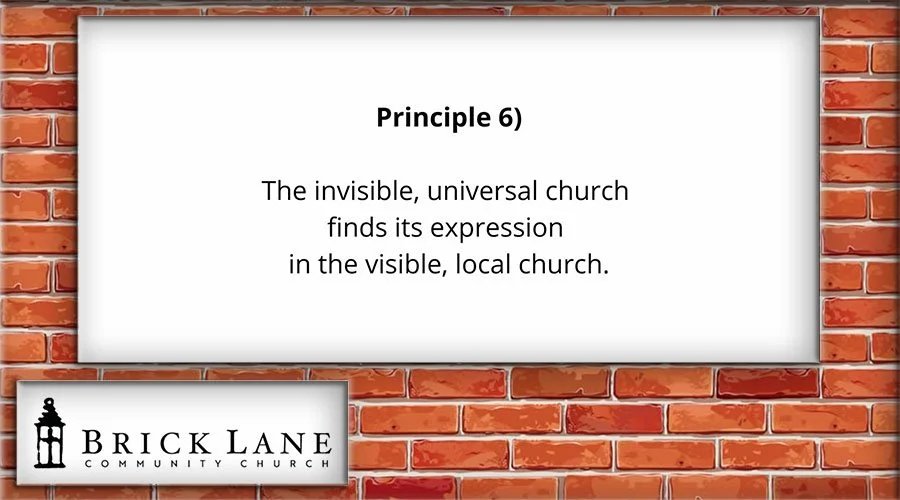 Principle 6)

The invisible, universal church finds its expression in the visible, local church.

BRICK LANE
COMMUNITY CHURCH